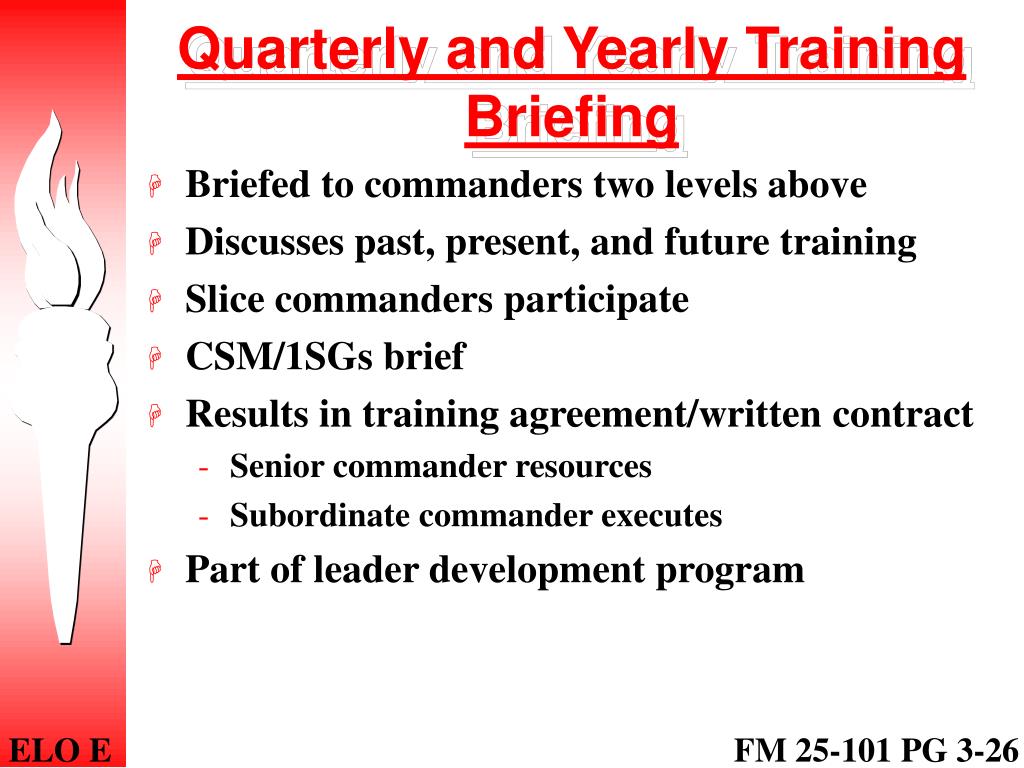 Quarterly and Yearly Training Briefing

Briefed to commanders two levels above

Discusses past, present, and future training

Slice commanders participate

CSM/1SGs brief

Results in training agreement/written contract

- Senior commander resources
- Subordinate commander executes

Part of leader development program

ELO E

FM 25-101 PG 3-26